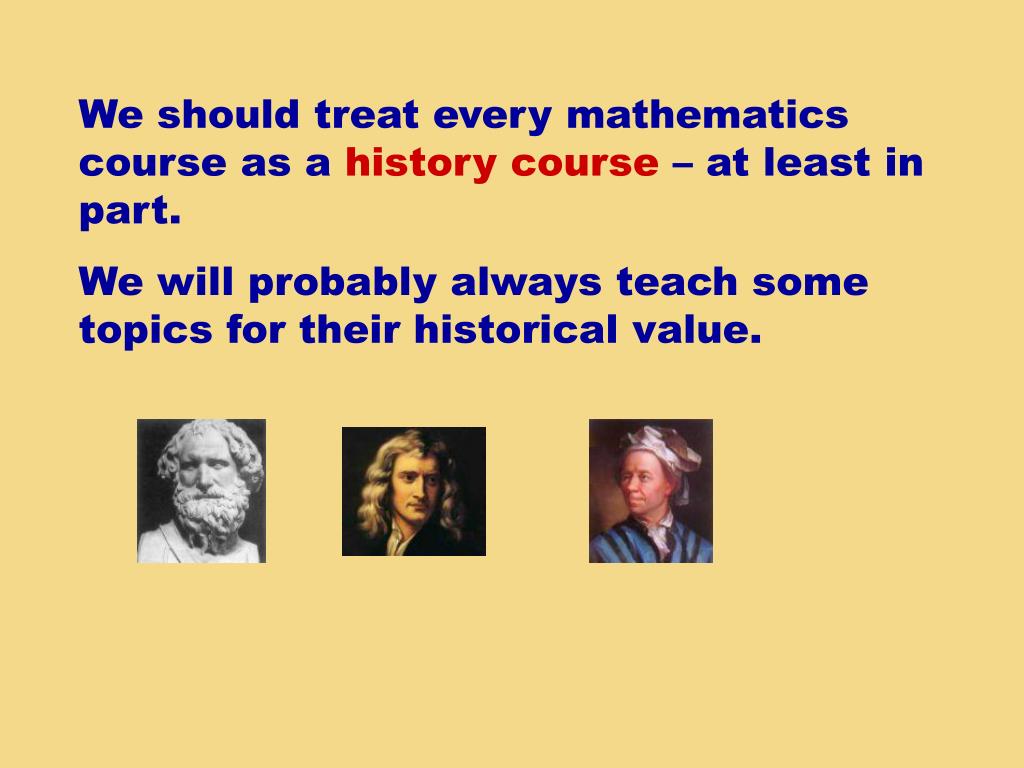 We should treat every mathematics course as a history course – at least in part.

We will probably always teach some topics for their historical value.